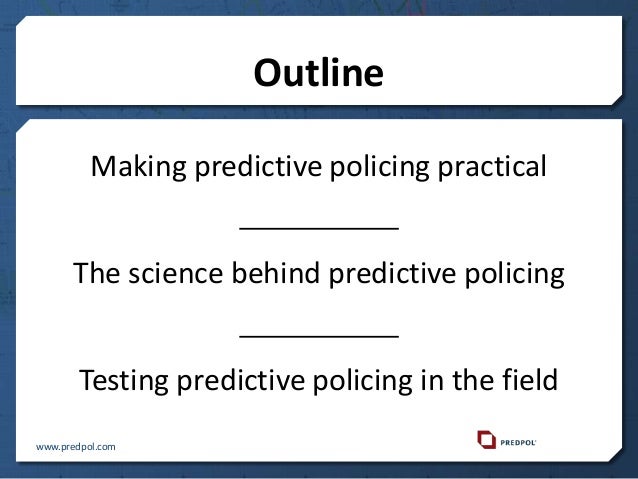 Outline

Making predictive policing practical

___________

The science behind predictive policing

___________

Testing predictive policing in the field

www.predpol.com

PREDPOL